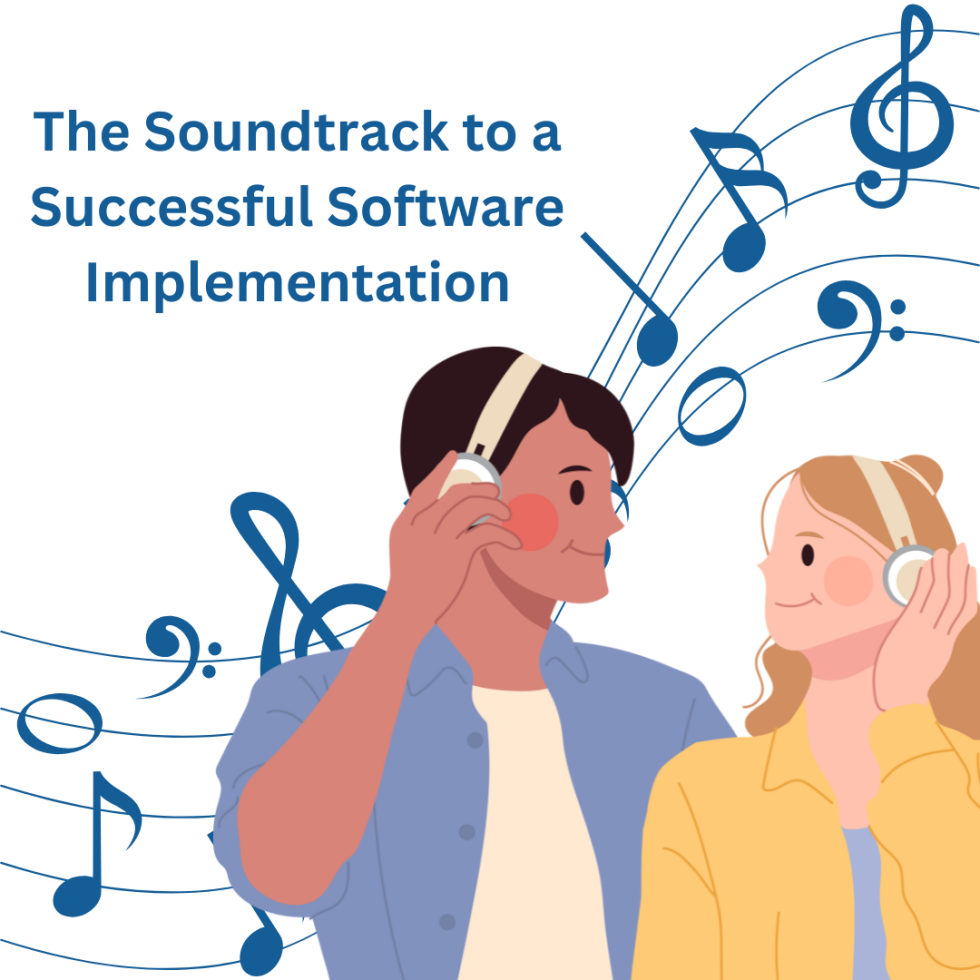 The Soundtrack to a Successful Software Implementation